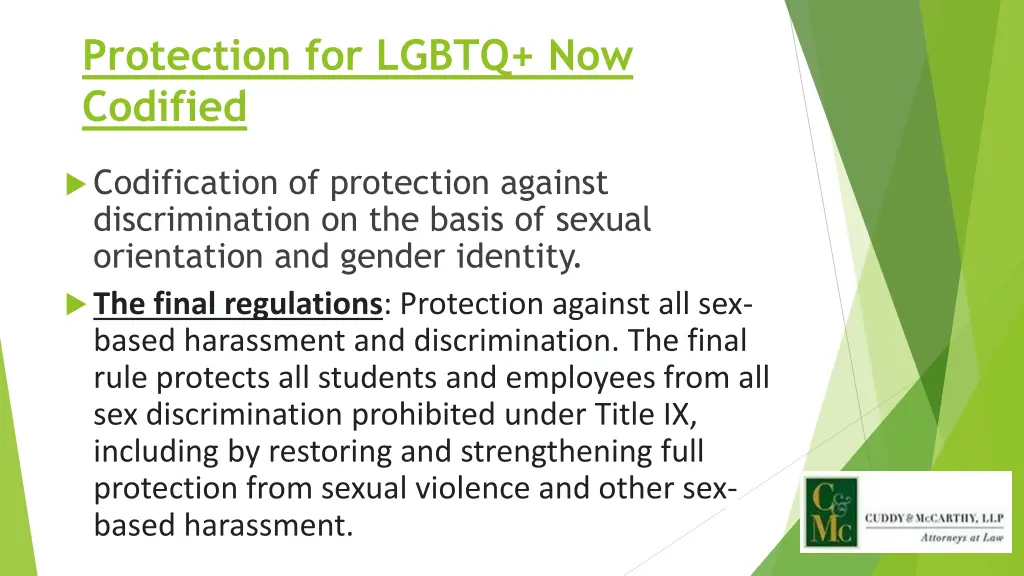 Protection for LGBTQ+ Now Codified

Codification of protection against discrimination on the basis of sexual orientation and gender identity.

The final regulations: Protection against all sex-based harassment and discrimination. The final rule protects all students and employees from all sex discrimination prohibited under Title IX, including by restoring and strengthening full protection from sexual violence and other sex-based harassment.

C & Mc CUDDY & McCARTHY, LLP Attorneys at Law